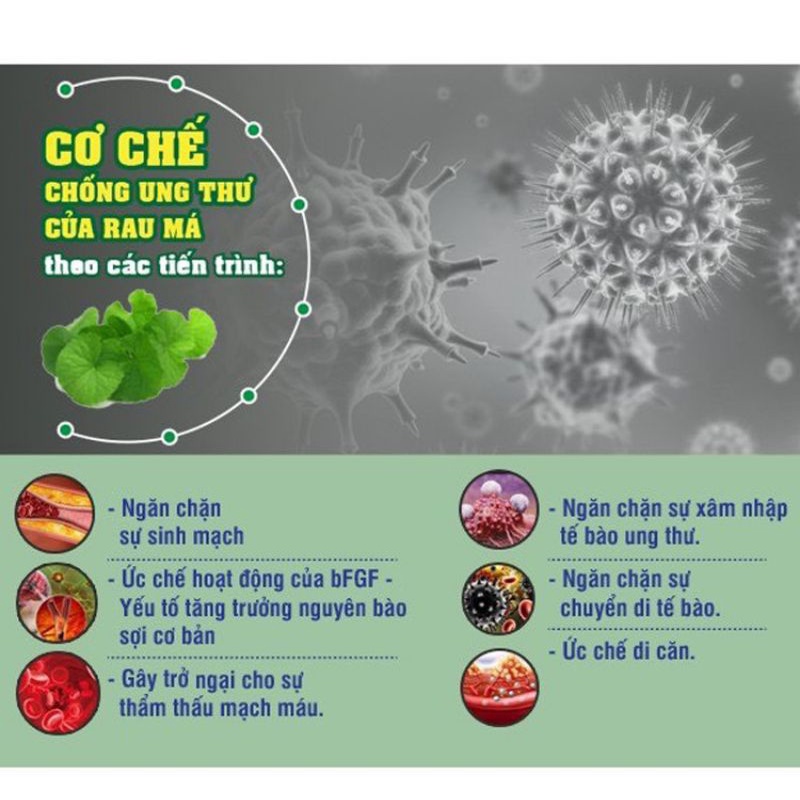 CƠ CHẾ
CHỐNG UNG THƯ
CỦA RAU MÁ
theo các tiến trình:

- Ngăn chặn sự sinh mạch

- Ức chế hoạt động của bFGF - Yếu tố tăng trưởng nguyên bào sợi cơ bản

- Gây trở ngại cho sự thẩm thấu mạch máu.

- Ngăn chặn sự xâm nhập tế bào ung thư.

- Ngăn chặn sự chuyển di tế bào.

- Ức chế di căn.